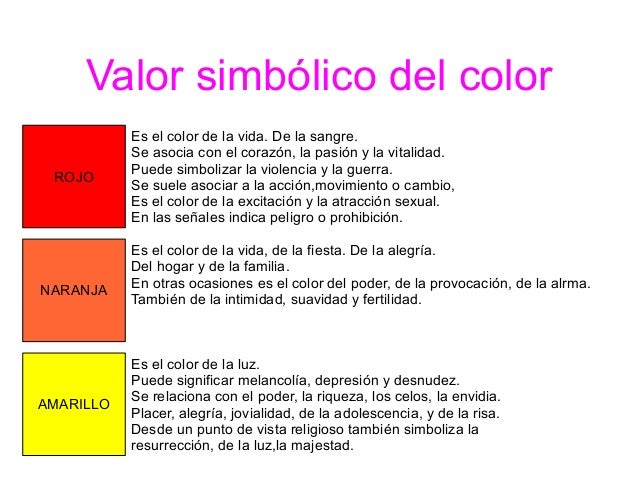 Valor simbólico del color

ROJO

Es el color de la vida. De la sangre.
Se asocia con el corazón, la pasión y la vitalidad.
Puede simbolizar la violencia y la guerra.
Se suele asociar a la acción,movimiento o cambio,
Es el color de la excitación y la atracción sexual.
En las señales indica peligro o prohibición.

NARANJA

Es el color de la vida, de la fiesta. De la alegría.
Del hogar y de la familia.
En otras ocasiones es el color del poder, de la provocación, de la alrma.
También de la intimidad, suavidad y fertilidad.

AMARILLO

Es el color de la luz.
Puede significar melancolía, depresión y desnudez.
Se relaciona con el poder, la riqueza, los celos, la envidia.
Placer, alegría, jovialidad, de la adolescencia, y de la risa.
Desde un punto de vista religioso también simboliza la resurrección, de la luz,la majestad.